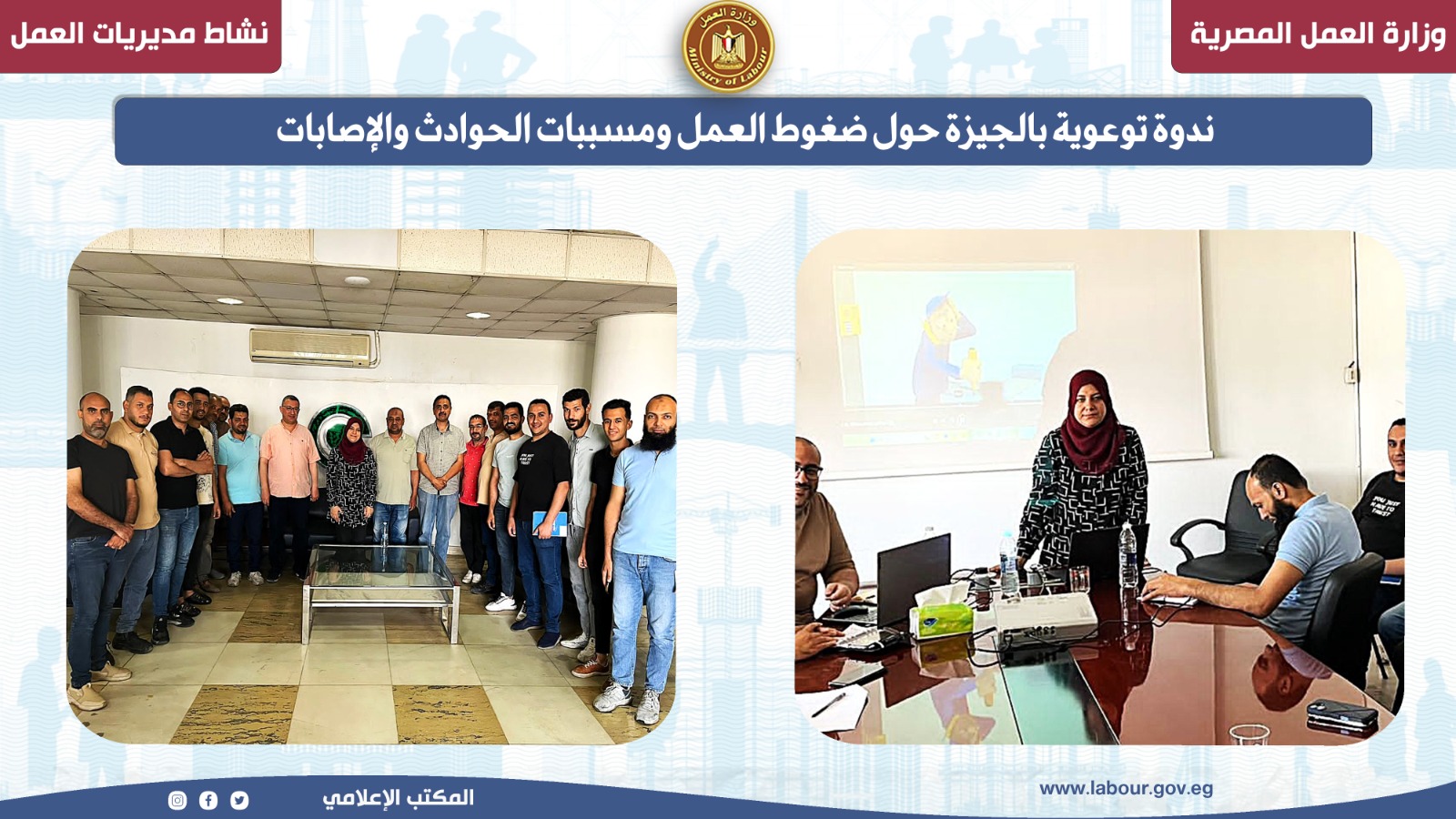 وزارة العمل المصرية

وزارة العمل
Ministry of Labour

نشاط مديريات العمل

ندوة توعوية بالجيزة حول ضغوط العمل ومسببات الحوادث والإصابات

www.labour.gov.eg

المكتب الإعلامي